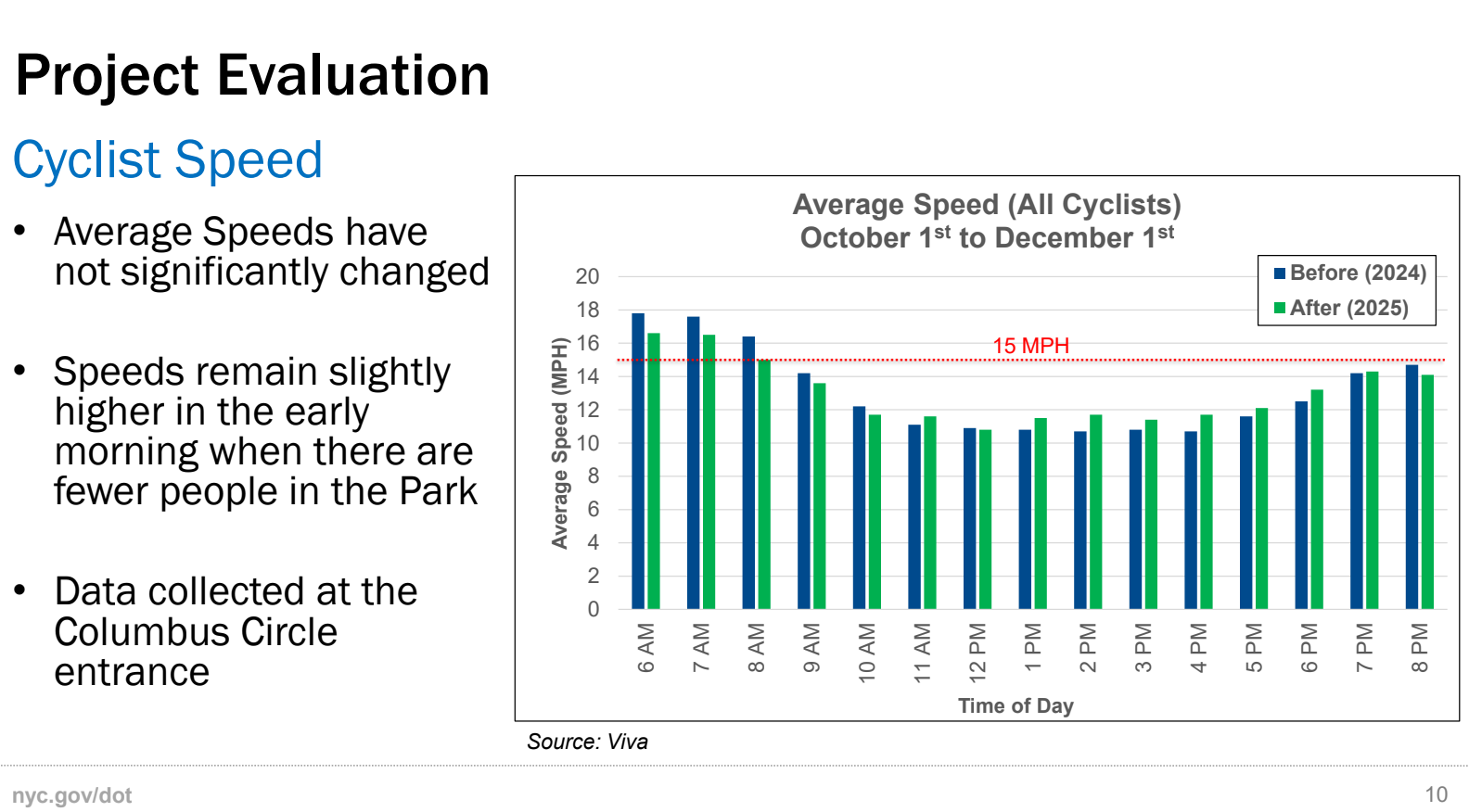 Project Evaluation

Cyclist Speed

• Average Speeds have not significantly changed

• Speeds remain slightly higher in the early morning when there are fewer people in the Park

• Data collected at the Columbus Circle entrance

Average Speed (All Cyclists)
October 1$^{st}$ to December 1$^{st}$

Before (2024)
After (2025)

15 MPH

Average Speed (MPH)

20
18
16
14
12
10
8
6
4
2
0

6 AM
7 AM
8 AM
9 AM
10 AM
11 AM
12 PM
1 PM
2 PM
3 PM
4 PM
5 PM
6 PM
7 PM
8 PM

Time of Day

Source: Viva

nyc.gov/dot

10